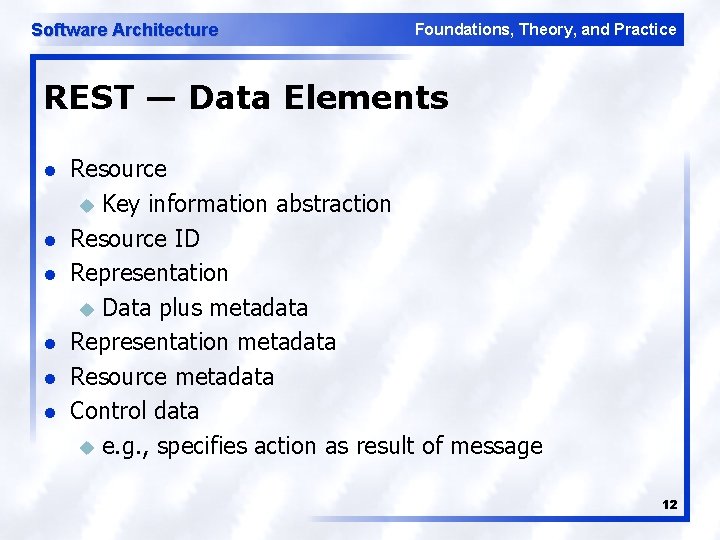 Software Architecture

Foundations, Theory, and Practice

REST — Data Elements

- Resource
  - Key information abstraction
- Resource ID
- Representation
  - Data plus metadata
- Representation metadata
- Resource metadata
- Control data
  - e.g., specifies action as result of message

12